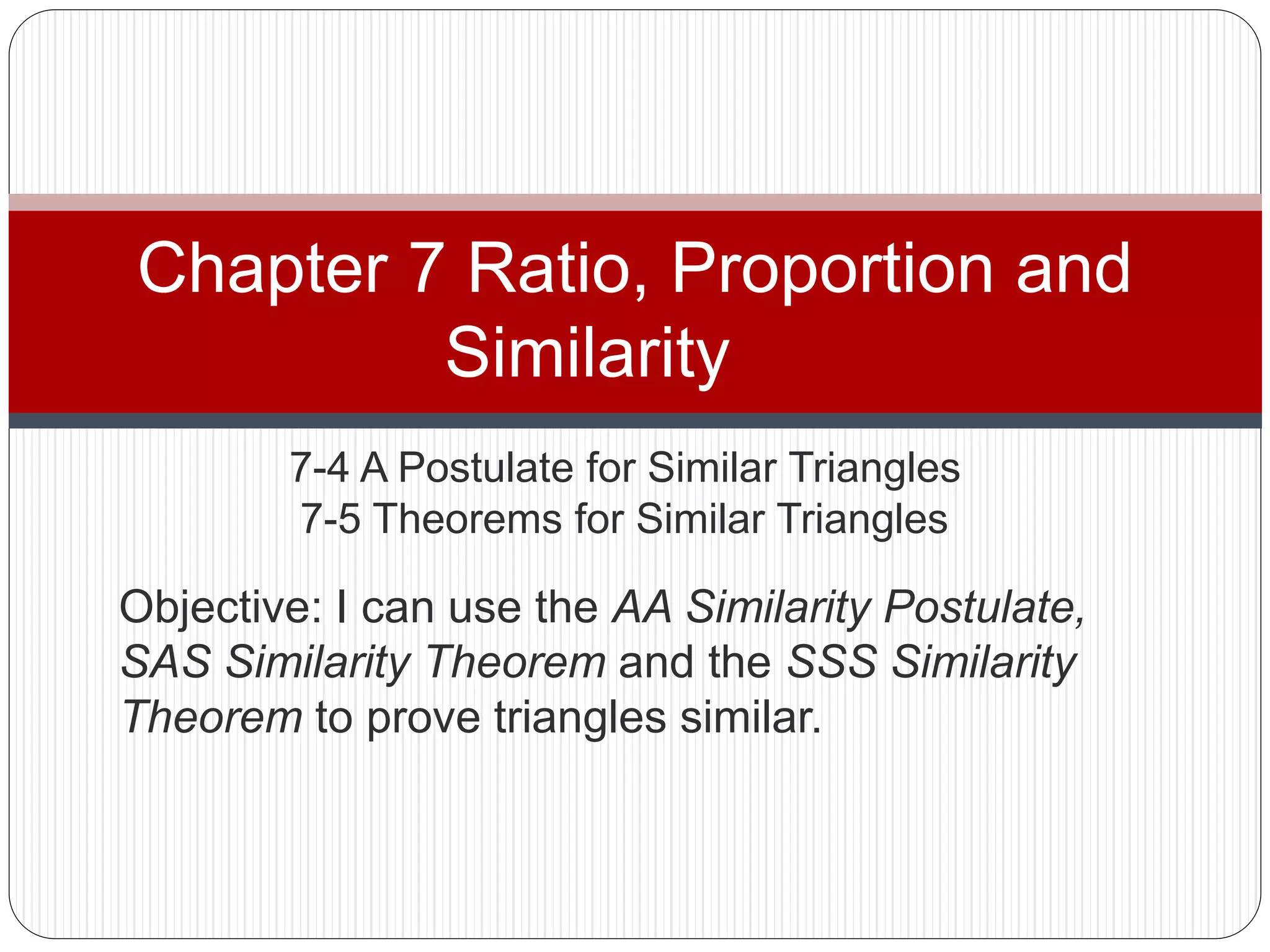 Chapter 7 Ratio, Proportion and Similarity

7-4 A Postulate for Similar Triangles
7-5 Theorems for Similar Triangles

Objective: I can use the AA Similarity Postulate, SAS Similarity Theorem and the SSS Similarity Theorem to prove triangles similar.